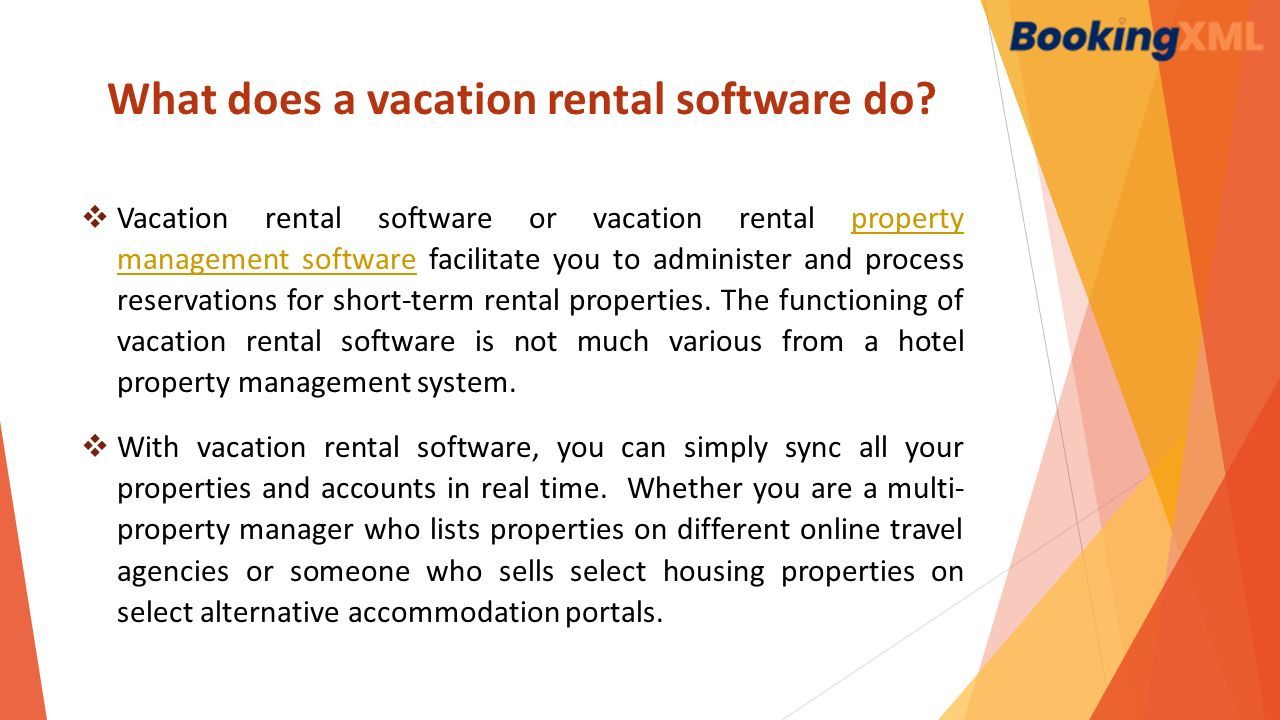 BookingXML

What does a vacation rental software do?

❖ Vacation rental software or vacation rental property management software facilitate you to administer and process reservations for short-term rental properties. The functioning of vacation rental software is not much various from a hotel property management system.

❖ With vacation rental software, you can simply sync all your properties and accounts in real time. Whether you are a multi-property manager who lists properties on different online travel agencies or someone who sells select housing properties on select alternative accommodation portals.